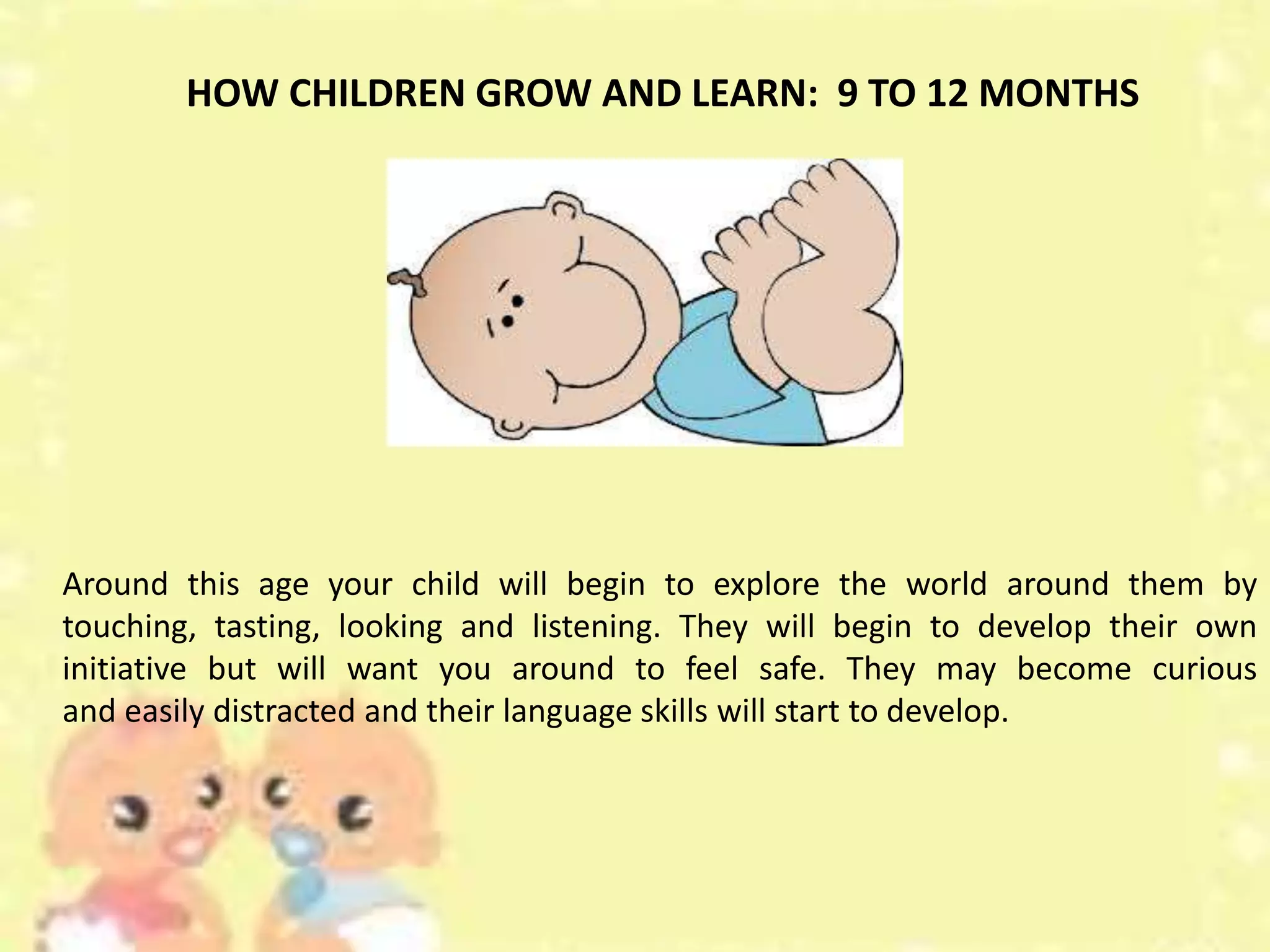 HOW CHILDREN GROW AND LEARN: 9 TO 12 MONTHS

Around this age your child will begin to explore the world around them by touching, tasting, looking and listening. They will begin to develop their own initiative but will want you around to feel safe. They may become curious and easily distracted and their language skills will start to develop.